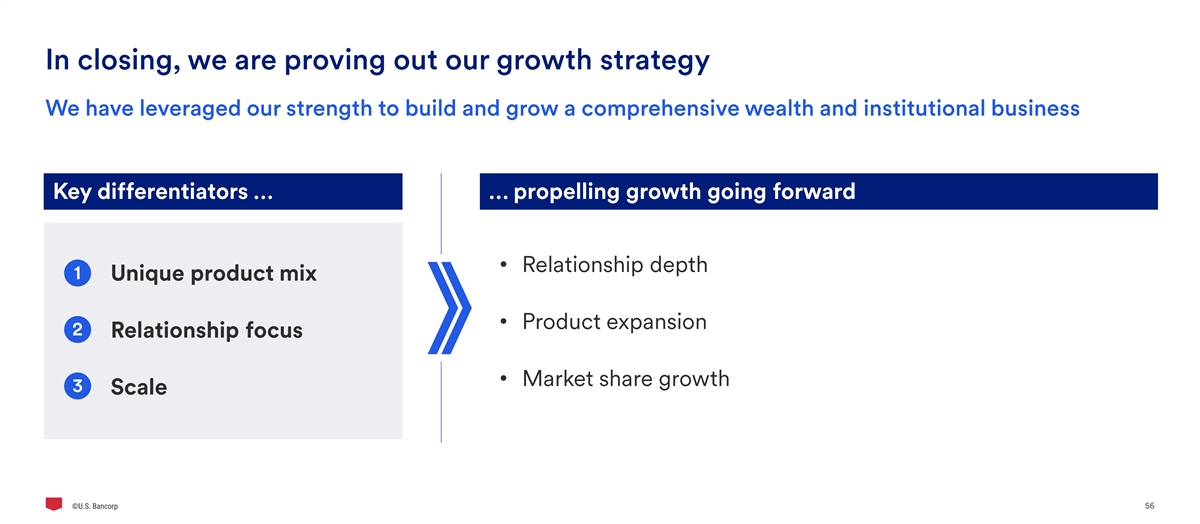 In closing, we are proving out our growth strategy

We have leveraged our strength to build and grow a comprehensive wealth and institutional business

Key differentiators ...

1 Unique product mix

2 Relationship focus

3 Scale

... propelling growth going forward

• Relationship depth

• Product expansion

• Market share growth

©U.S. Bancorp

56